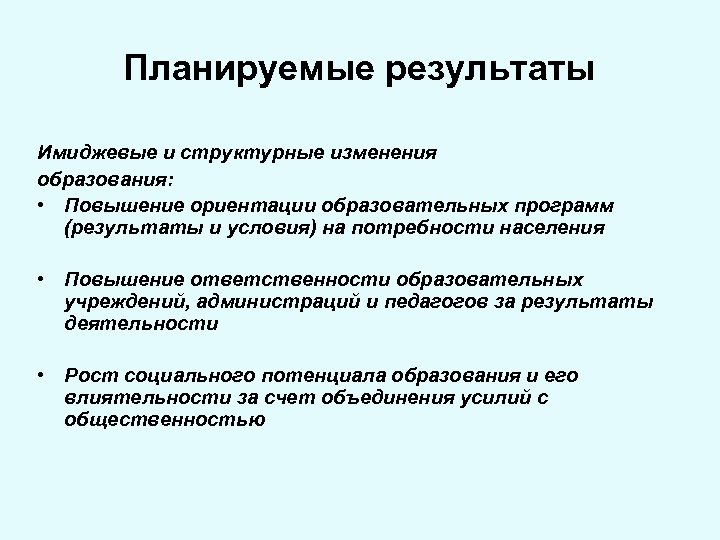 Планируемые результаты

Имиджевые и структурные изменения образования:

• Повышение ориентации образовательных программ (результаты и условия) на потребности населения

• Повышение ответственности образовательных учреждений, администраций и педагогов за результаты деятельности

• Рост социального потенциала образования и его влиятельности за счет объединения усилий с общественностью